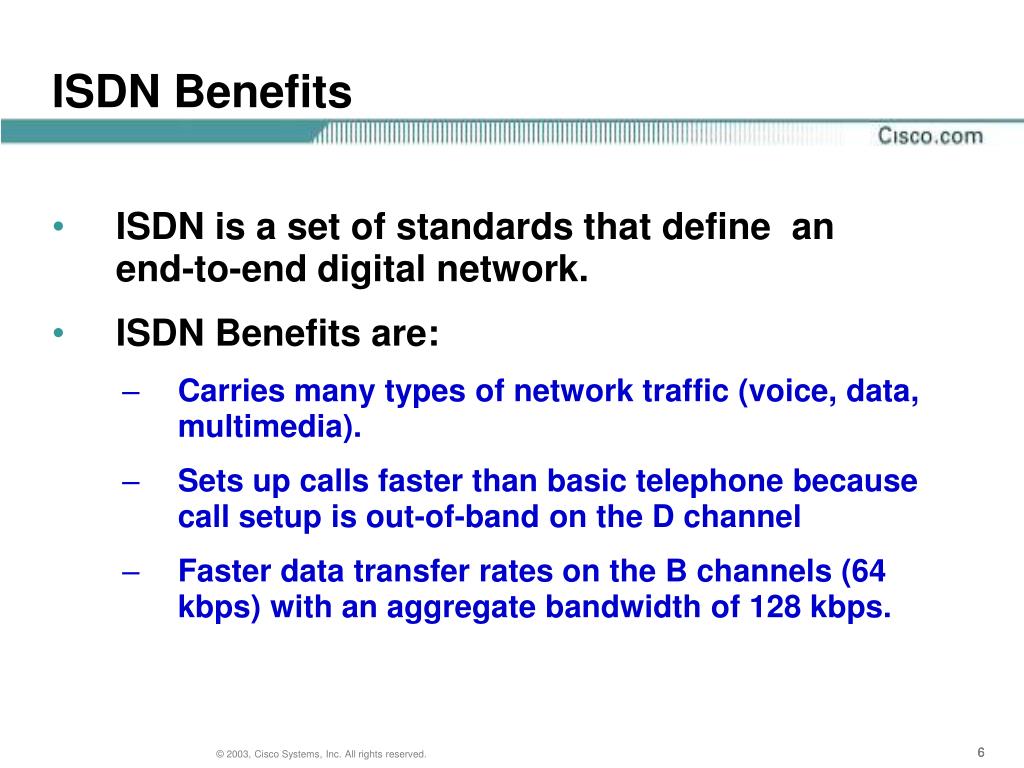 ISDN Benefits

Cisco.com

• ISDN is a set of standards that define an end-to-end digital network.

• ISDN Benefits are:

– Carries many types of network traffic (voice, data, multimedia).

– Sets up calls faster than basic telephone because call setup is out-of-band on the D channel

– Faster data transfer rates on the B channels (64 kbps) with an aggregate bandwidth of 128 kbps.

© 2003, Cisco Systems, Inc. All rights reserved.

6